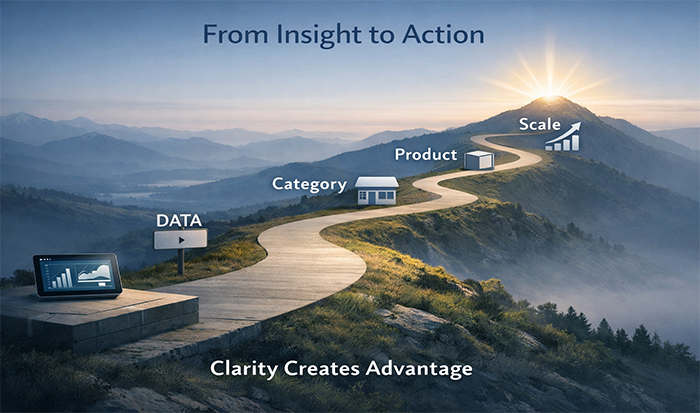 From Insight to Action

Scale

Product

Category

DATA

Clarity Creates Advantage